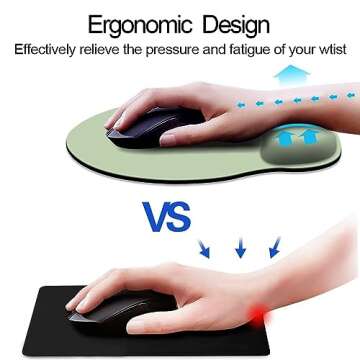 Ergonomic Design

Effectively relieve the pressure and fatigue of your wtist

VS